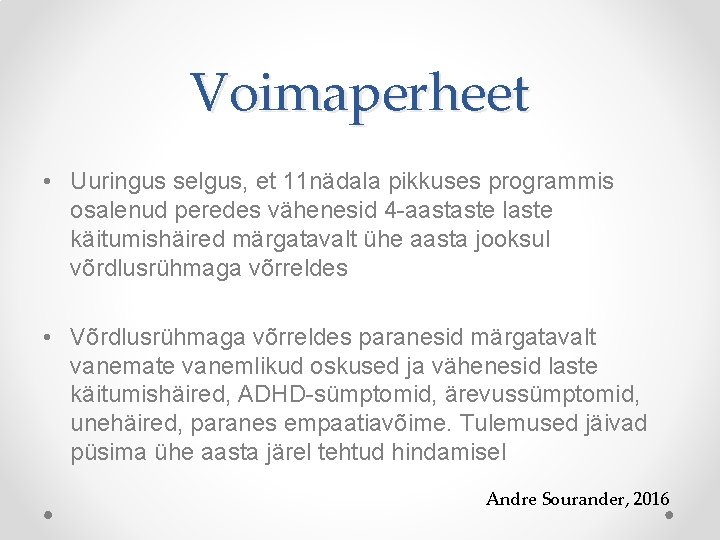 Voimaperheet

• Uuringus selgus, et 11nädala pikkuses programmis osalenud peredes vähenesid 4-aastaste laste käitumishäired märgatavalt ühe aasta jooksul võrdlusrühmaga võrreldes

• Võrdlusrühmaga võrreldes paranesid märgatavalt vanemate vanemlikud oskused ja vähenesid laste käitumishäired, ADHD-sümptomid, ärevussümptomid, unehäired, paranes empaatiavõime. Tulemused jäivad püsima ühe aasta järel tehtud hindamisel

Andre Sourander, 2016